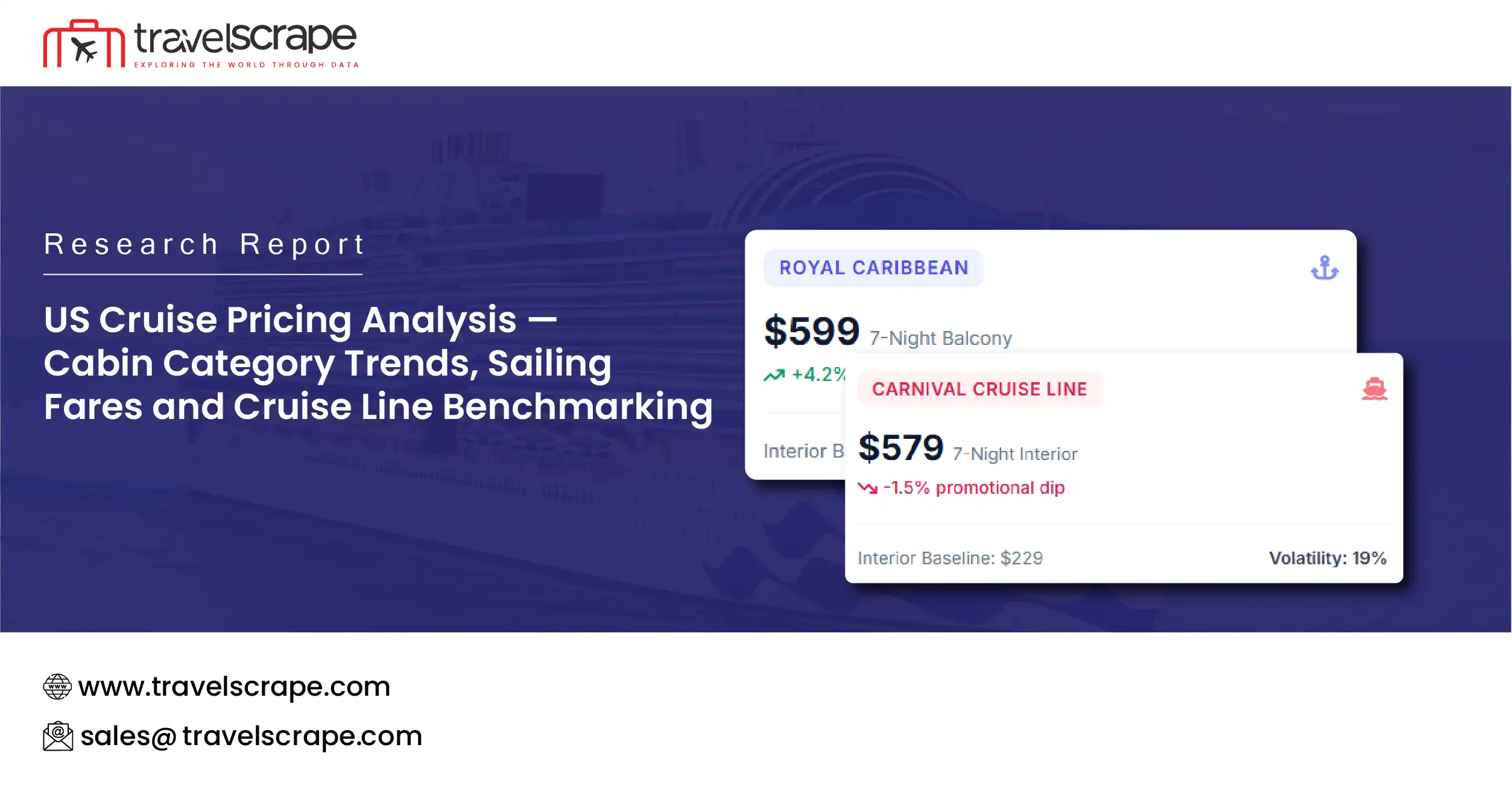 travelscrape
EXPLORING THE WORLD THROUGH DATA

Research Report

US Cruise Pricing Analysis — Cabin Category Trends, Sailing Fares and Cruise Line Benchmarking

ROYAL CARIBBEAN

$599 7-Night Balcony

+4.2%

Interior B

CARNIVAL CRUISE LINE

$579 7-Night Interior

-1.5% promotional dip

Interior Baseline: $229

Volatility: 19%

www.travelscrape.com

sales@ travelscrape.com